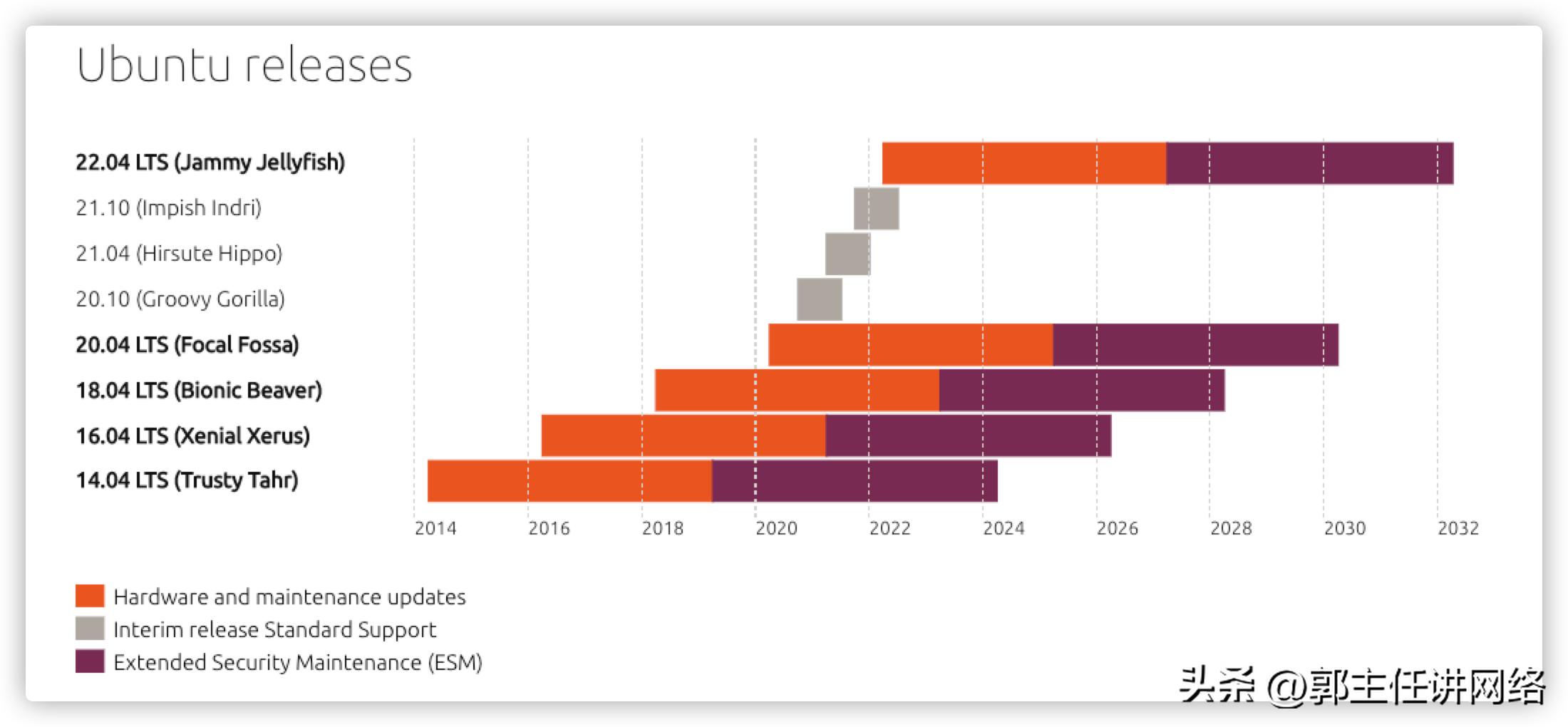 Ubuntu releases

22.04 LTS (Jammy Jellyfish)
21.10 (Impish Indri)
21.04 (Hirsute Hippo)
20.10 (Groovy Gorilla)
20.04 LTS (Focal Fossa)
18.04 LTS (Bionic Beaver)
16.04 LTS (Xenial Xerus)
14.04 LTS (Trusty Tahr)

2014 2016 2018 2020 2022 2024 2026 2028 2030 2032

Hardware and maintenance updates
Interim release Standard Support
Extended Security Maintenance (ESM)

头条 @郭主任讲网络